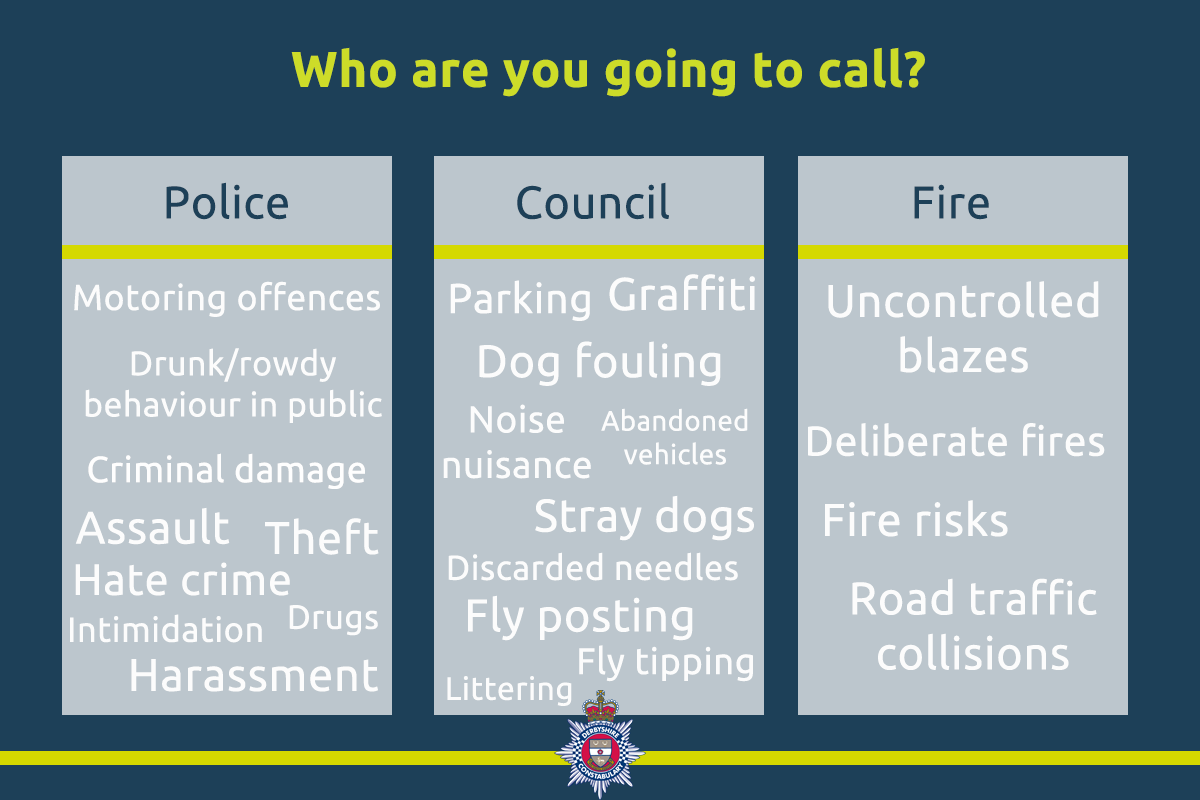 Who are you going to call?

Police

Motoring offences

Drunk/rowdy behaviour in public

Criminal damage

Assault Theft

Hate crime

Intimidation Drugs

Harassment

Council

Parking Graffiti

Dog fouling

Noise nuisance Abandoned vehicles

Stray dogs

Discarded needles

Fly posting

Fly tipping

Littering

Fire

Uncontrolled blazes

Deliberate fires

Fire risks

Road traffic collisions

DERBYSHIRE CONSTABULARY